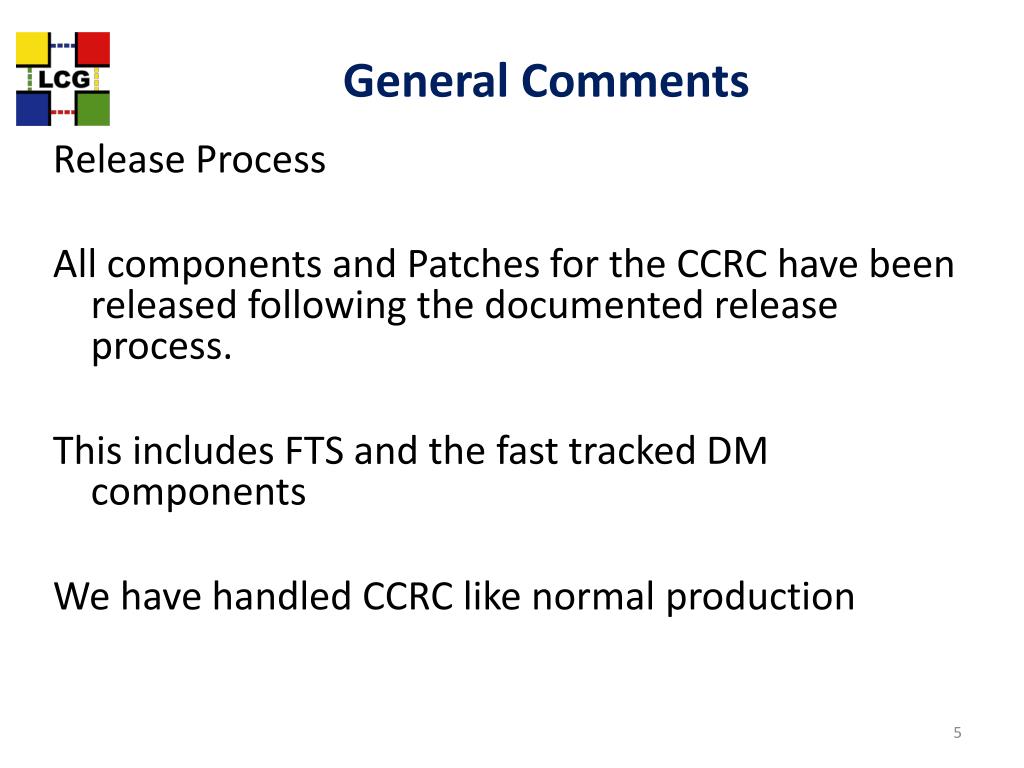 LCG

General Comments

Release Process

All components and Patches for the CCRC have been released following the documented release process.

This includes FTS and the fast tracked DM components

We have handled CCRC like normal production

5